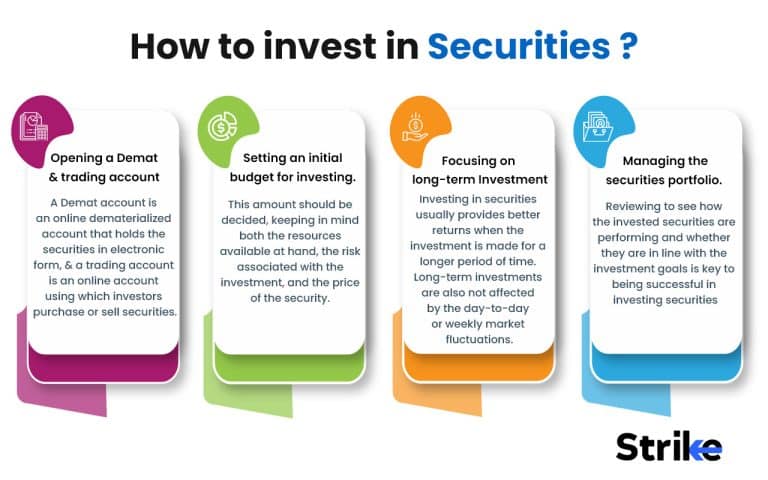 How to invest in Securities ?

Opening a Demat & trading account

A Demat account is an online dematerialized account that holds the securities in electronic form, & a trading account is an online account using which investors purchase or sell securities.

Setting an initial budget for investing.

This amount should be decided, keeping in mind both the resources available at hand, the risk associated with the investment, and the price of the security.

Focusing on long-term Investment

Investing in securities usually provides better returns when the investment is made for a longer period of time. Long-term investments are also not affected by the day-to-day or weekly market fluctuations.

Managing the securities portfolio.

Reviewing to see how the invested securities are performing and whether they are in line with the investment goals is key to being successful in investing securities

Strike